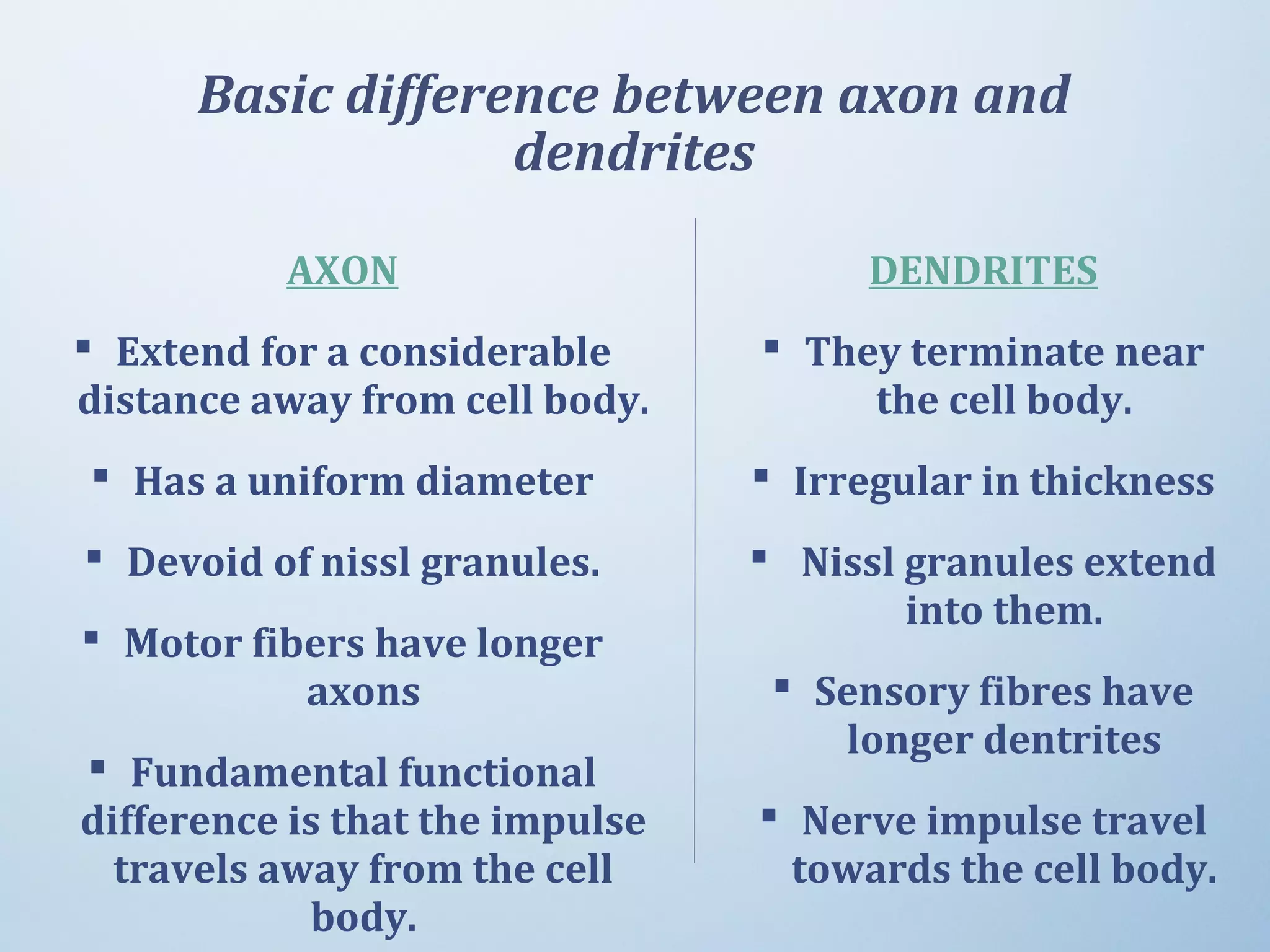 Basic difference between axon and dendrites

AXON

▪ Extend for a considerable distance away from cell body.

▪ Has a uniform diameter

▪ Devoid of nissl granules.

▪ Motor fibers have longer axons

▪ Fundamental functional difference is that the impulse travels away from the cell body.

DENDRITES

▪ They terminate near the cell body.

▪ Irregular in thickness

▪ Nissl granules extend into them.

▪ Sensory fibres have longer dentrites

▪ Nerve impulse travel towards the cell body.